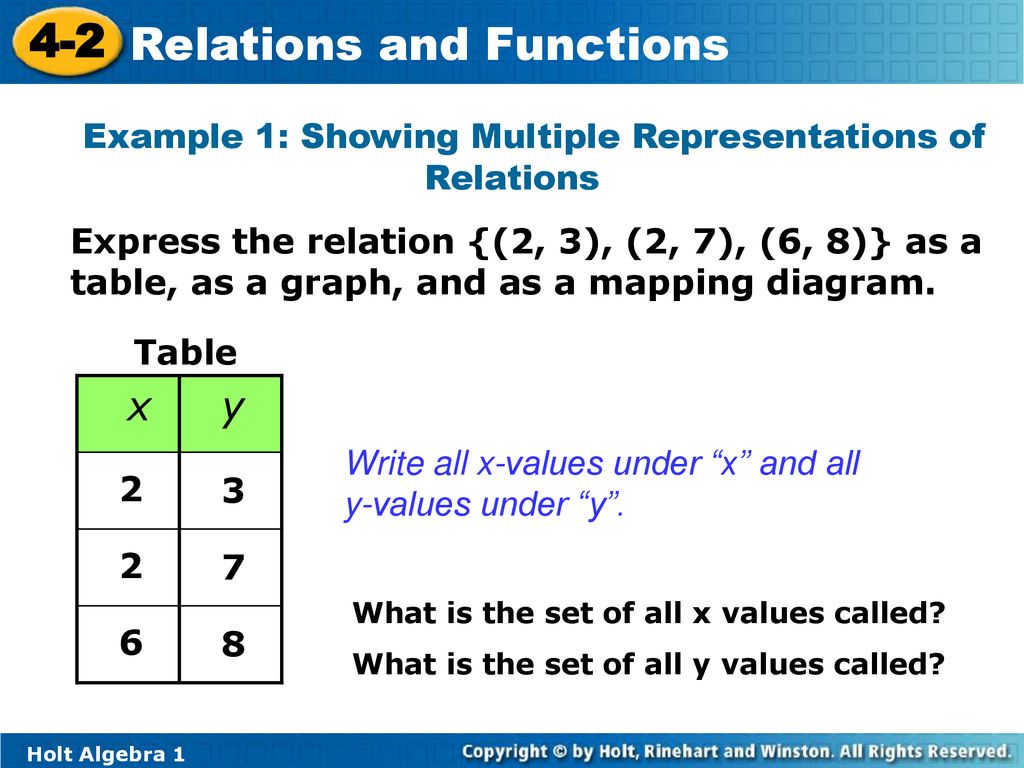 4-2 Relations and Functions

Example 1: Showing Multiple Representations of Relations

Express the relation {(2, 3), (2, 7), (6, 8)} as a table, as a graph, and as a mapping diagram.

Table

| $x$ | $y$ |
|---|---|
| 2 | 3 |
| 2 | 7 |
| 6 | 8 |

Write all x-values under “x” and all y-values under “y”.

What is the set of all x values called?

What is the set of all y values called?

Holt Algebra 1

Copyright © by Holt, Rinehart and Winston. All Rights Reserved.